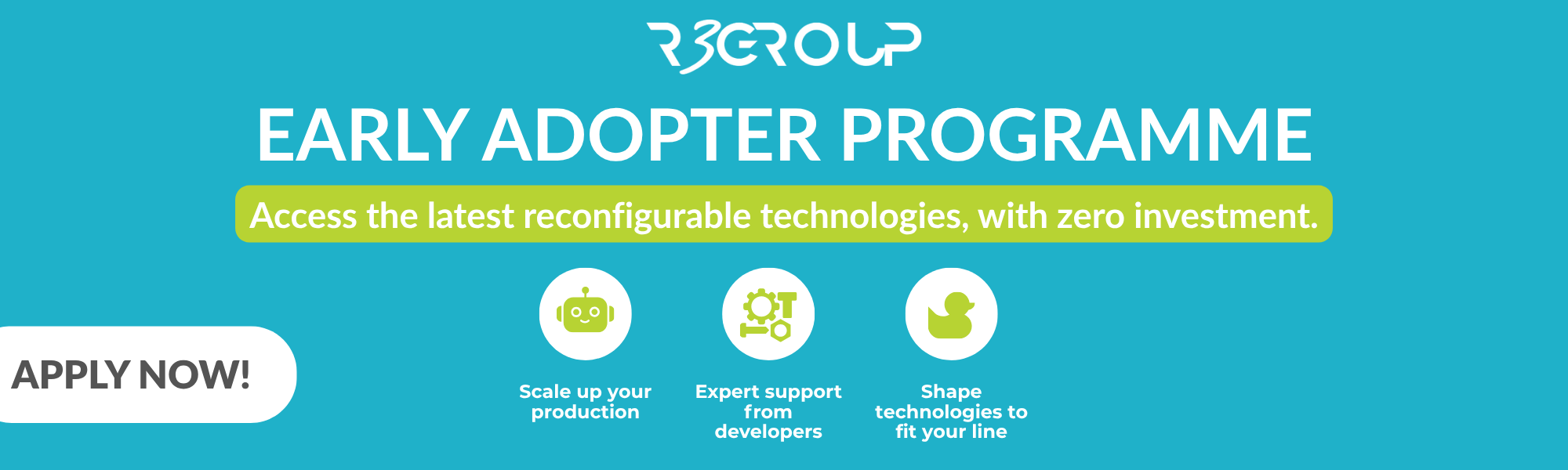 R3GROUP

EARLY ADOPTER PROGRAMME

Access the latest reconfigurable technologies, with zero investment.

APPLY NOW!

Scale up your production

Expert support from developers

Shape technologies to fit your line